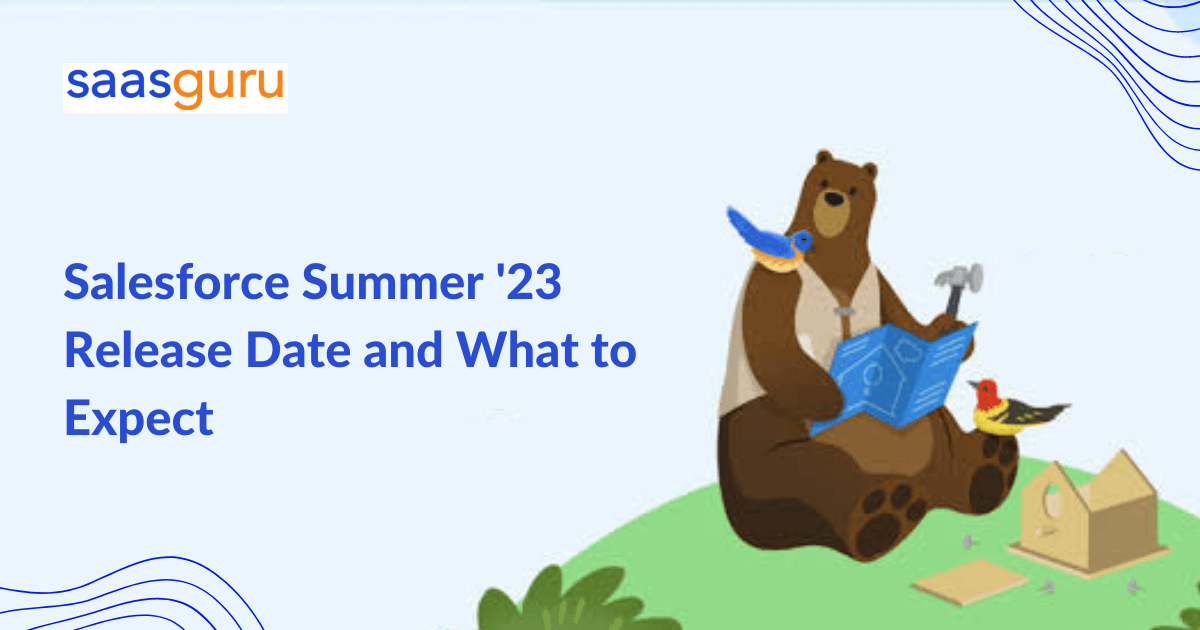 saasguru

Salesforce Summer '23 Release Date and What to Expect